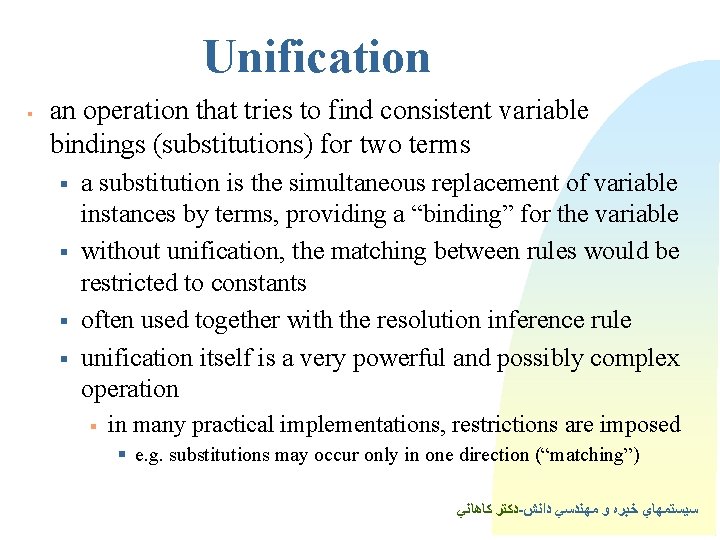 Unification

▪ an operation that tries to find consistent variable bindings (substitutions) for two terms

▪ a substitution is the simultaneous replacement of variable instances by terms, providing a “binding” for the variable

▪ without unification, the matching between rules would be restricted to constants

▪ often used together with the resolution inference rule

▪ unification itself is a very powerful and possibly complex operation

▪ in many practical implementations, restrictions are imposed

▪ e.g. substitutions may occur only in one direction (“matching”)

سيستمهاي خبره و مهندسي دانش-دكتر كاهاني